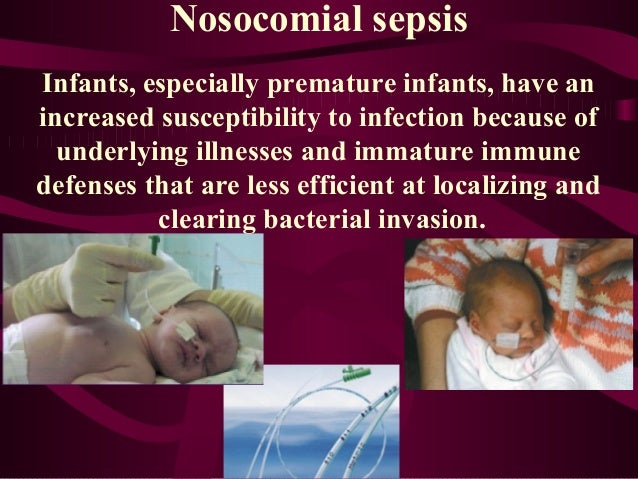 Nosocomial sepsis

Infants, especially premature infants, have an increased susceptibility to infection because of underlying illnesses and immature immune defenses that are less efficient at localizing and clearing bacterial invasion.